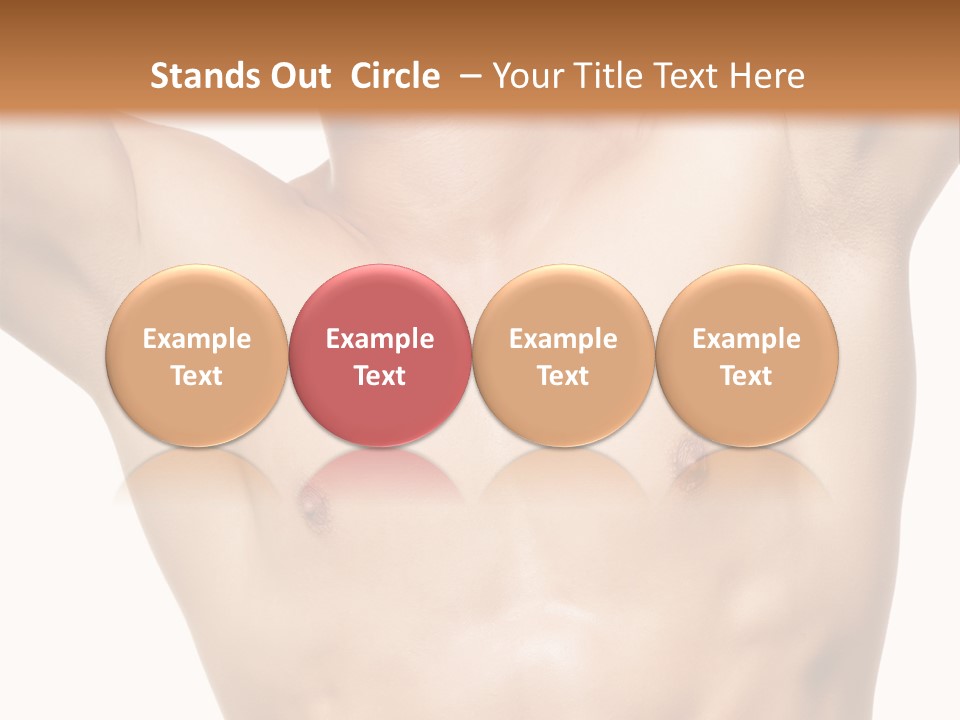 Stands Out Circle – Your Title Text Here

Example Text

Example Text

Example Text

Example Text